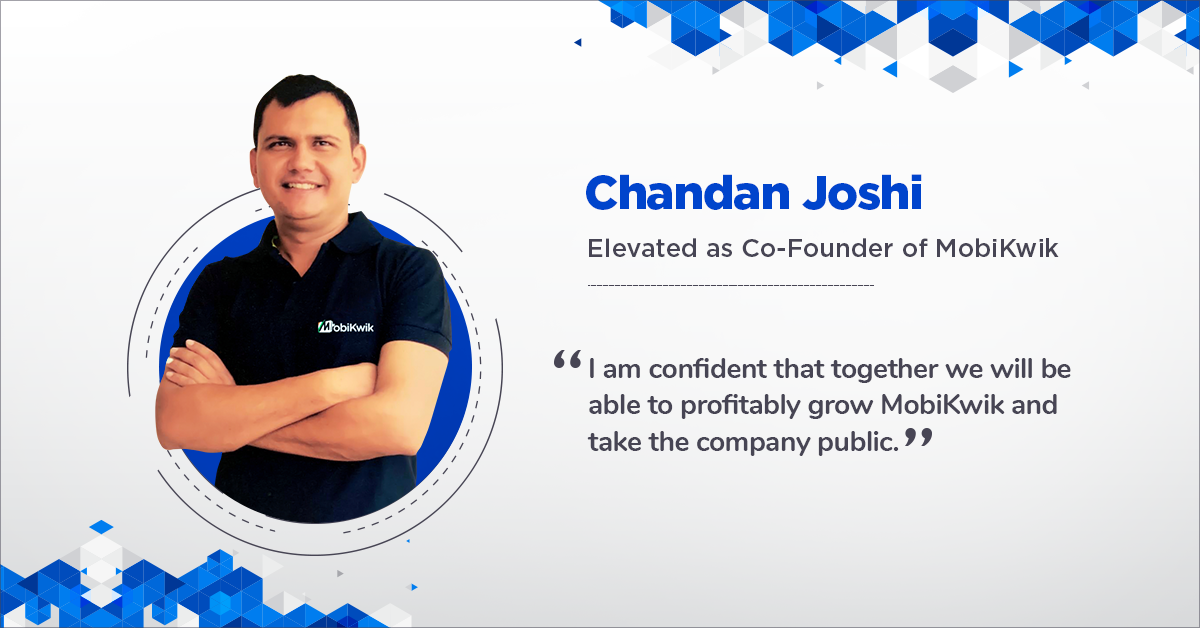 MobiKwik

Chandan Joshi

Elevated as Co-Founder of MobiKwik

“I am confident that together we will be able to profitably grow MobiKwik and take the company public.”